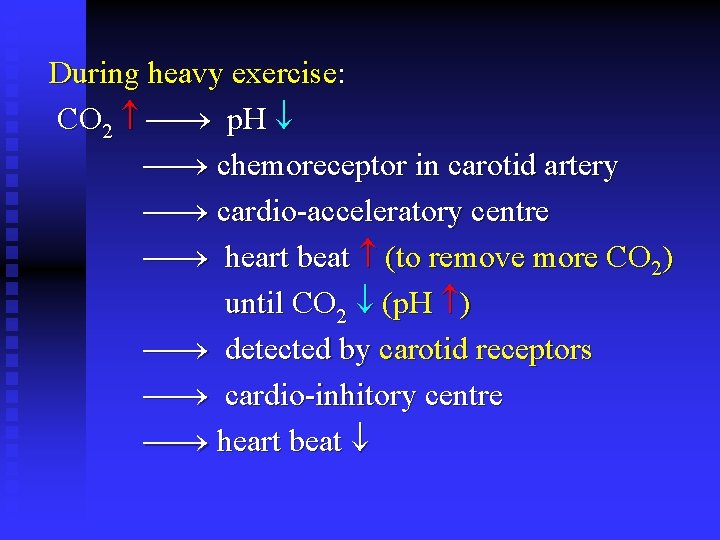 During heavy exercise:

$CO_2 \uparrow \longrightarrow$ pH $\downarrow$

$\longrightarrow$ chemoreceptor in carotid artery

$\longrightarrow$ cardio-acceleratory centre

$\longrightarrow$ heart beat $\uparrow$ (to remove more $CO_2$)

until $CO_2 \downarrow$ (pH $\uparrow$)

$\longrightarrow$ detected by carotid receptors

$\longrightarrow$ cardio-inhitory centre

$\longrightarrow$ heart beat $\downarrow$